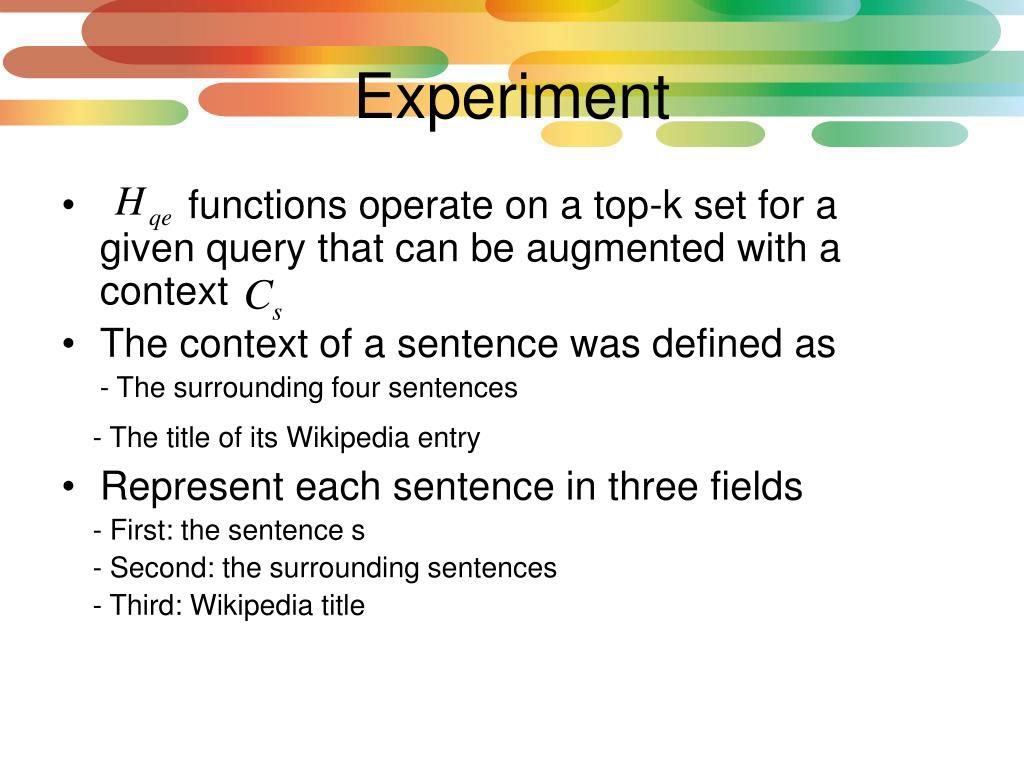 Experiment

• $H_{qe}$ functions operate on a top-k set for a given query that can be augmented with a context $C_s$

• The context of a sentence was defined as

- The surrounding four sentences

- The title of its Wikipedia entry

• Represent each sentence in three fields

- First: the sentence s

- Second: the surrounding sentences

- Third: Wikipedia title